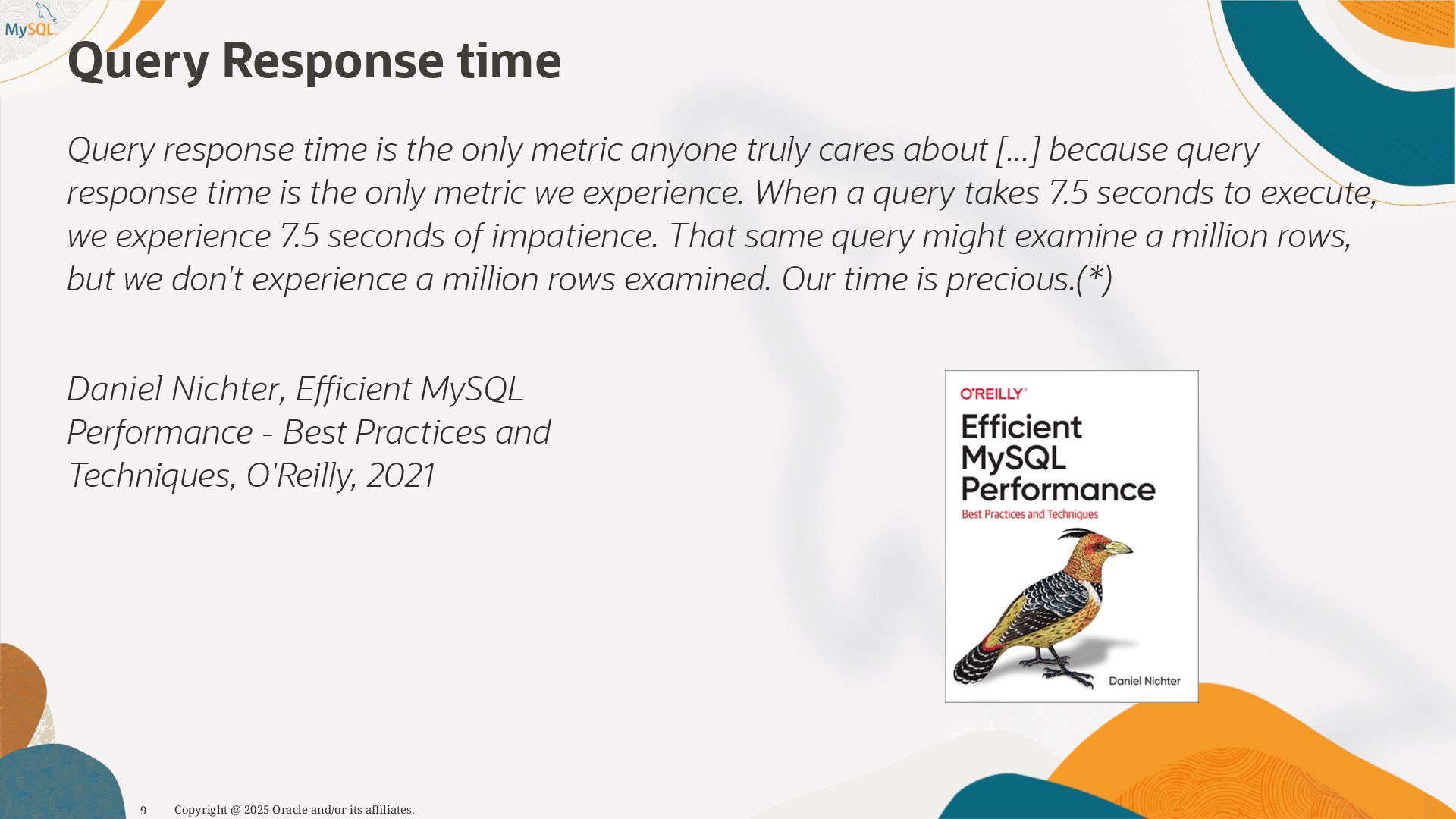 MySQL

Query Response time

Query response time is the only metric anyone truly cares about [...] because query response time is the only metric we experience. When a query takes 7.5 seconds to execute, we experience 7.5 seconds of impatience. That same query might examine a million rows, but we don't experience a million rows examined. Our time is precious.(*)

Daniel Nichter, Efficient MySQL Performance - Best Practices and Techniques, O'Reilly, 2021

O'REILLY

Efficient MySQL Performance

Best Practices and Techniques

Daniel Nichter

9 Copyright @ 2025 Oracle and/or its affiliates.